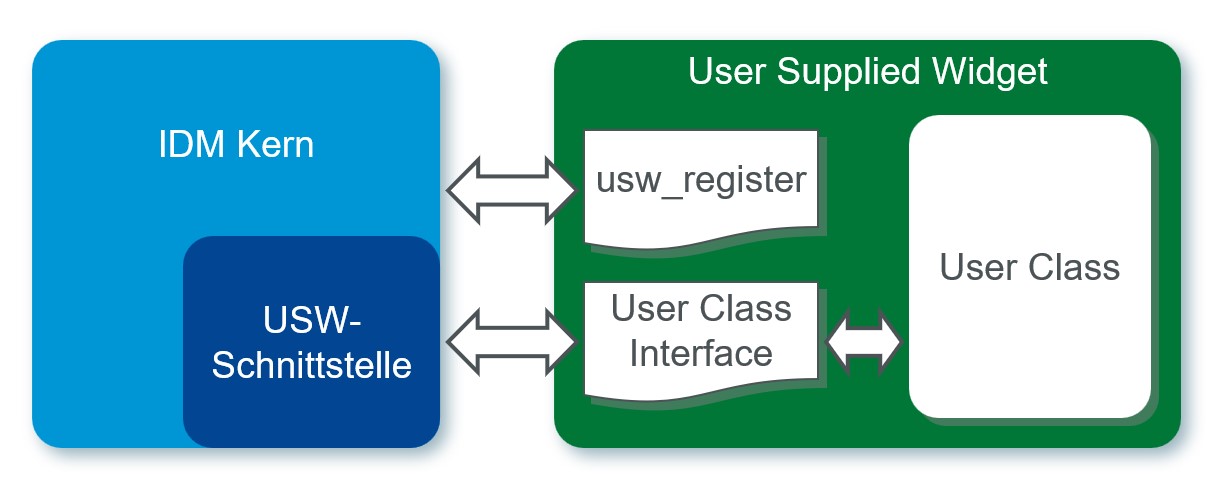 IDM Kern

USW-Schnittstelle

User Supplied Widget

usw_register

User Class Interface

User Class